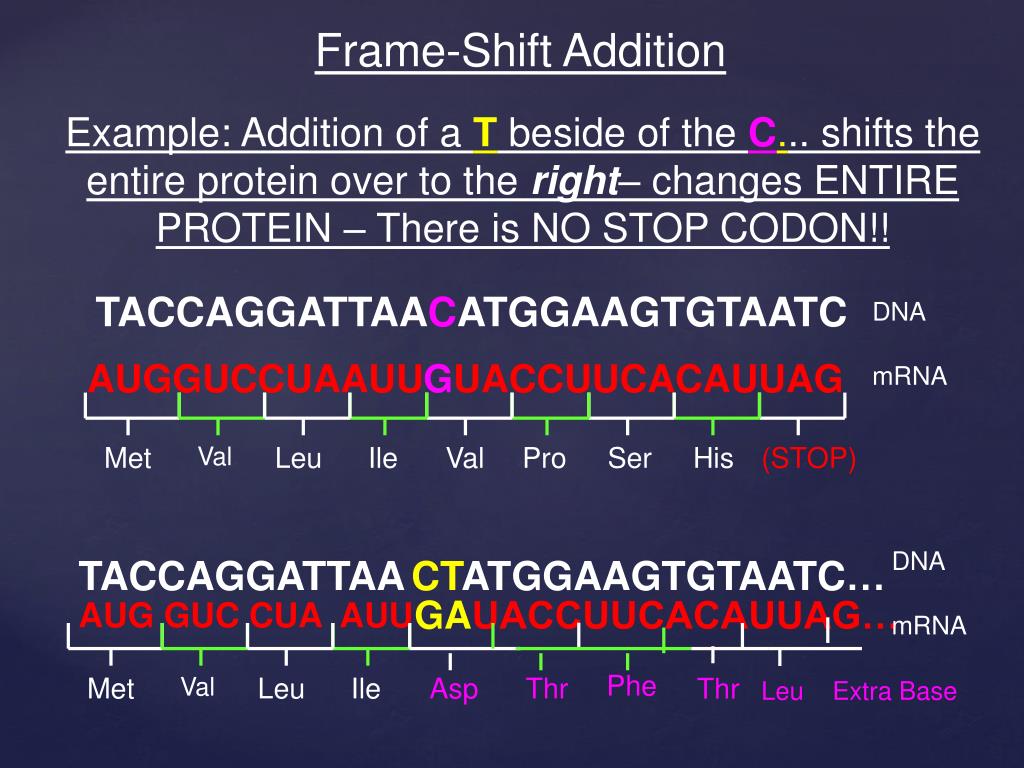 Frame-Shift Addition

Example: Addition of a T beside of the C... shifts the entire protein over to the right– changes ENTIRE PROTEIN – There is NO STOP CODON!!

TACCAGGATTAACATGGAAGTGTAATC DNA

AUGGUCCUAAUUGUACCUUCACAUUAG mRNA

Met Val Leu Ile Val Pro Ser His (STOP)

TACCAGGATTAA CTATGGAAGTGTAATC… DNA

AUG GUC CUA AUUGAUACCUUCACAUUAG… mRNA

Met Val Leu Ile Asp Thr Phe Thr Leu Extra Base